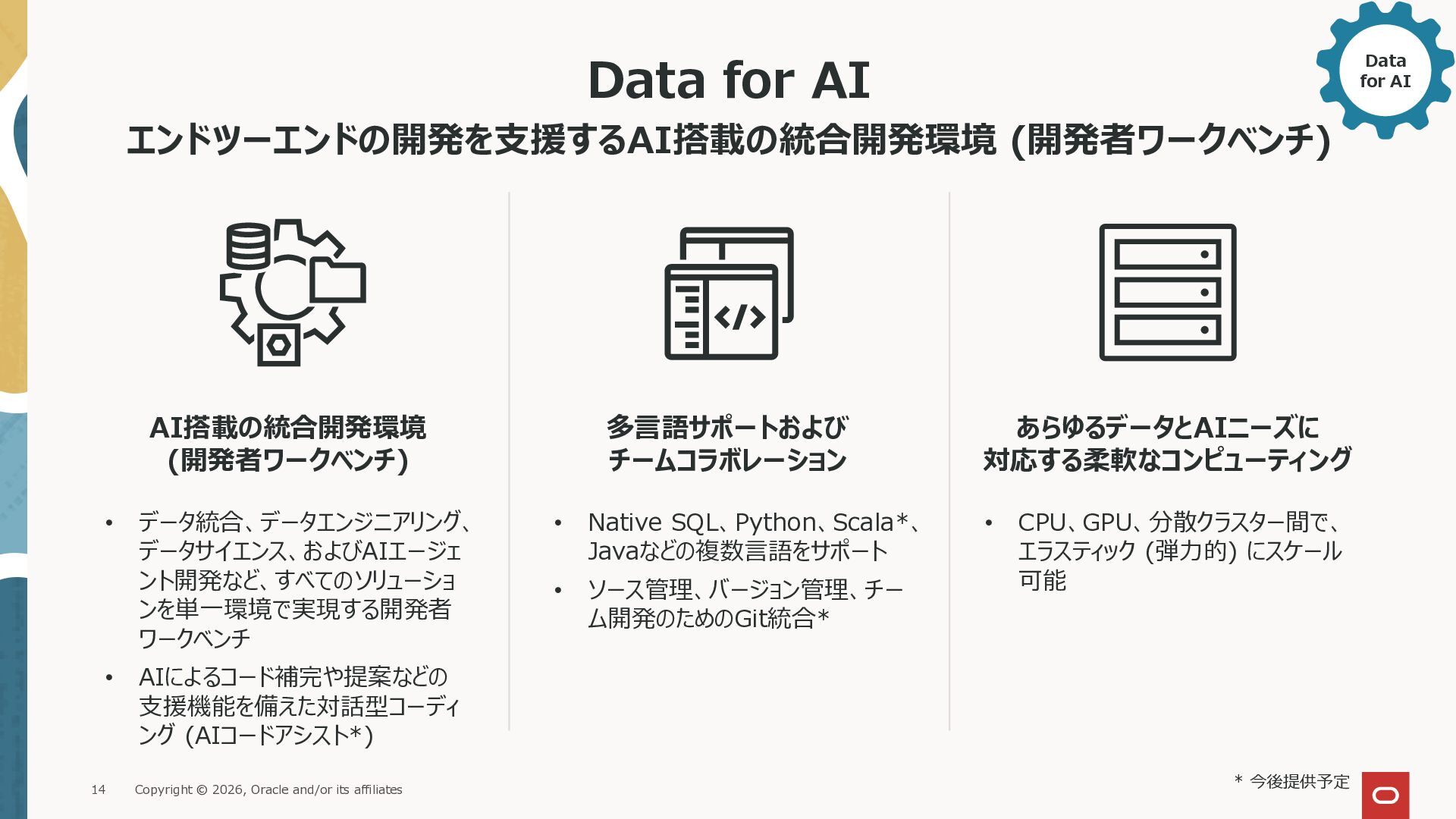 Data for AI

Data for AI

エンドツーエンドの開発を支援するAI搭載の統合開発環境 (開発者ワークベンチ)

AI搭載の統合開発環境 (開発者ワークベンチ)

• データ統合、データエンジニアリング、データサイエンス、およびAIエージェント開発など、すべてのソリューションを単一環境で実現する開発者ワークベンチ
• AIによるコード補完や提案などの支援機能を備えた対話型コーディング (AIコードアシスト*)

多言語サポートおよびチームコラボレーション

• Native SQL、Python、Scala*、Javaなどの複数言語をサポート
• ソース管理、バージョン管理、チーム開発のためのGit統合*

あらゆるデータとAIニーズに対応する柔軟なコンピューティング

• CPU、GPU、分散クラスター間で、エラスティック (弾力的) にスケール可能

* 今後提供予定

14 Copyright © 2026, Oracle and/or its affiliates